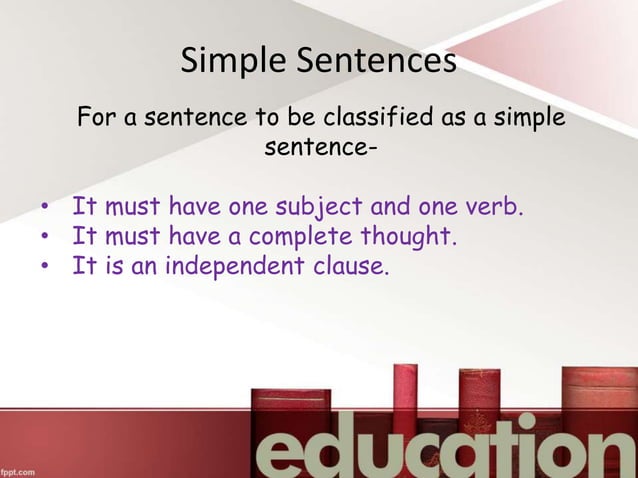 Simple Sentences

For a sentence to be classified as a simple sentence-

• It must have one subject and one verb.
• It must have a complete thought.
• It is an independent clause.

education

fppt.com